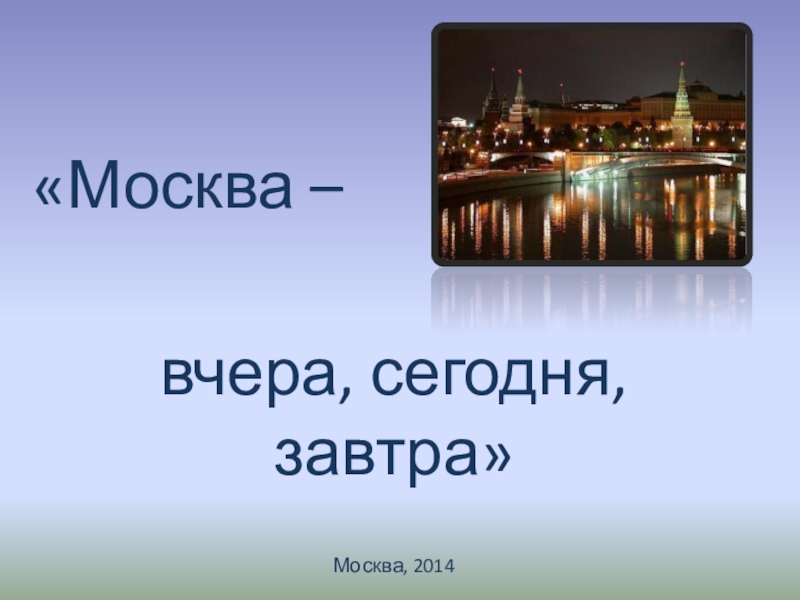 «Москва –

вчера, сегодня, завтра»

Москва, 2014